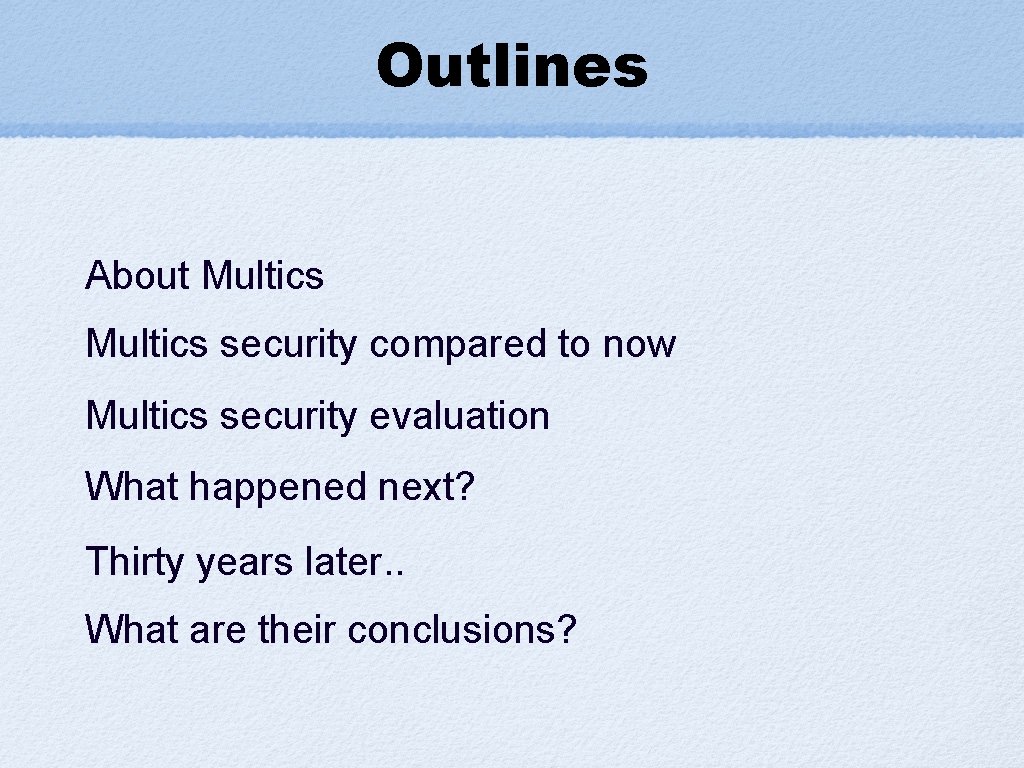 Outlines

About Multics

Multics security compared to now

Multics security evaluation

What happened next?

Thirty years later..

What are their conclusions?